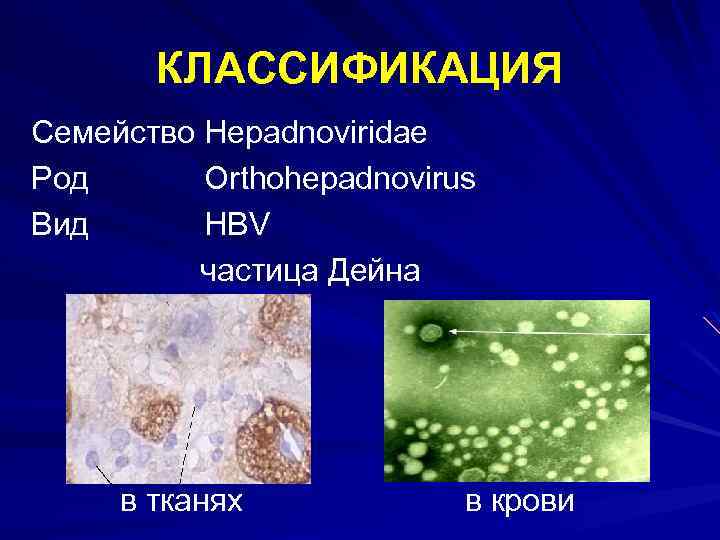 КЛАССИФИКАЦИЯ

Семейство Hepadnoviridae
Род Orthohepadnovirus
Вид HBV

частица Дейна

в тканях

в крови